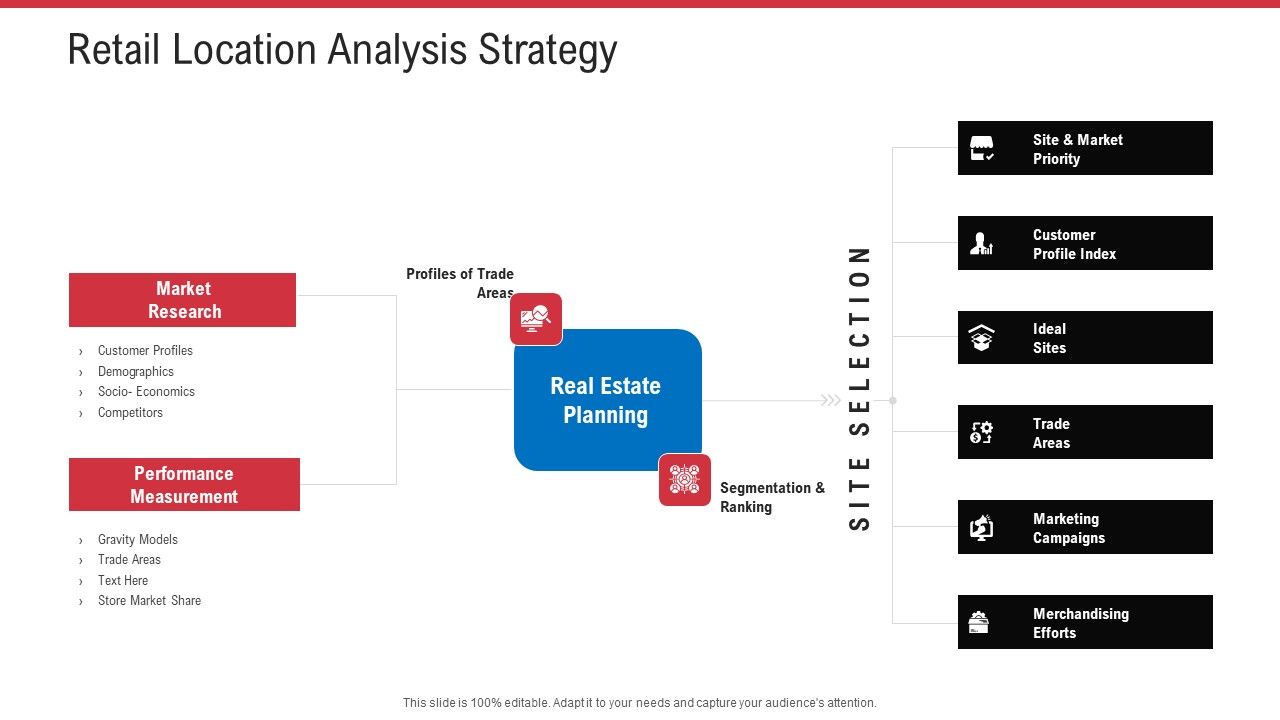 Retail Location Analysis Strategy

Market Research

› Customer Profiles
› Demographics
› Socio- Economics
› Competitors

Performance Measurement

› Gravity Models
› Trade Areas
› Text Here
› Store Market Share

Profiles of Trade Areas

Real Estate Planning

Segmentation & Ranking

SITE SELECTION

Site & Market Priority

Customer Profile Index

Ideal Sites

Trade Areas

Marketing Campaigns

Merchandising Efforts

This slide is 100% editable. Adapt it to your needs and capture your audience's attention.